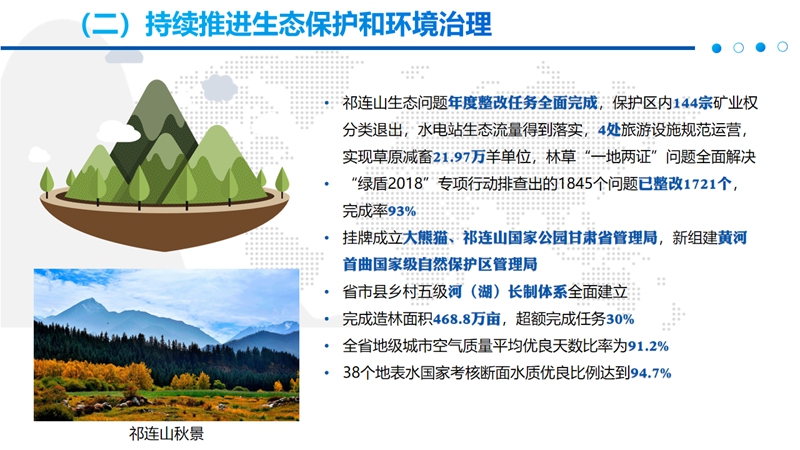 （二）持续推进生态保护和环境治理

• 祁连山生态问题年度整改任务全面完成，保护区内144宗矿业权分类退出，水电站生态流量得到落实，4处旅游设施规范运营，实现草原减畜21.97万羊单位，林草“一地两证”问题全面解决
• “绿盾2018”专项行动排查出的1845个问题已整改1721个，完成率93%
• 挂牌成立大熊猫、祁连山国家公园甘肃省管理局，新组建黄河首曲国家级自然保护区管理局
• 省市县乡村五级河（湖）长制体系全面建立
• 完成造林面积468.8万亩，超额完成任务30%
• 全省地级城市空气质量平均优良天数比率为91.2%
• 38个地表水国家考核断面水质优良比例达到94.7%

祁连山秋景